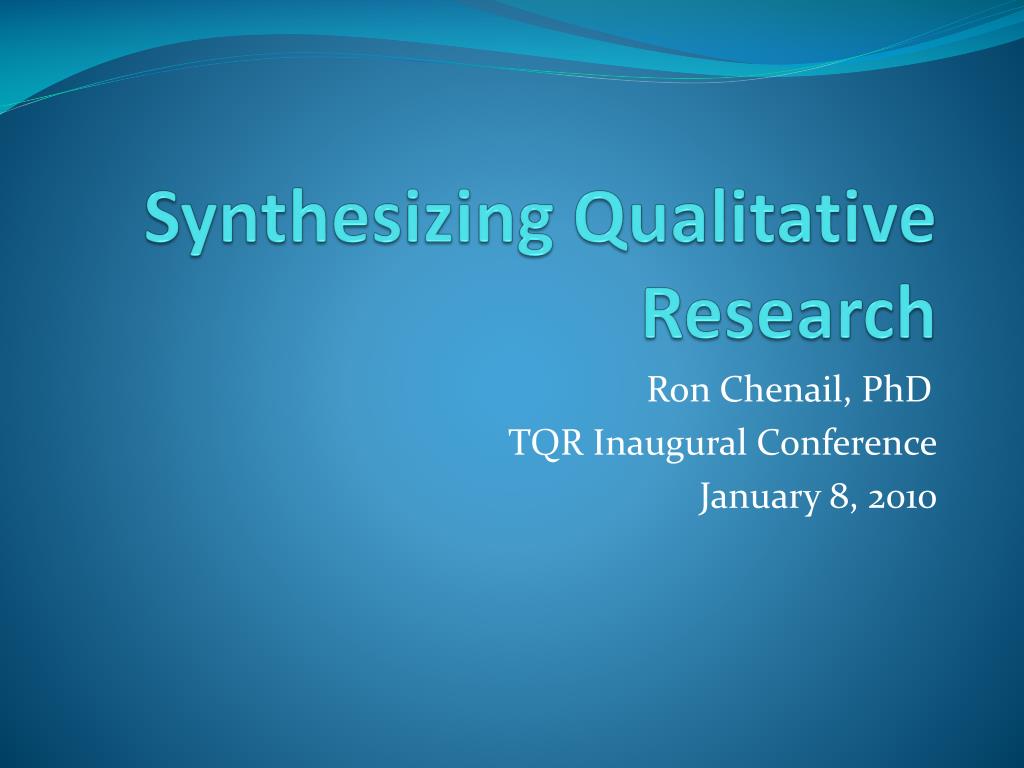 Synthesizing Qualitative Research

Ron Chenail, PhD
TQR Inaugural Conference
January 8, 2010